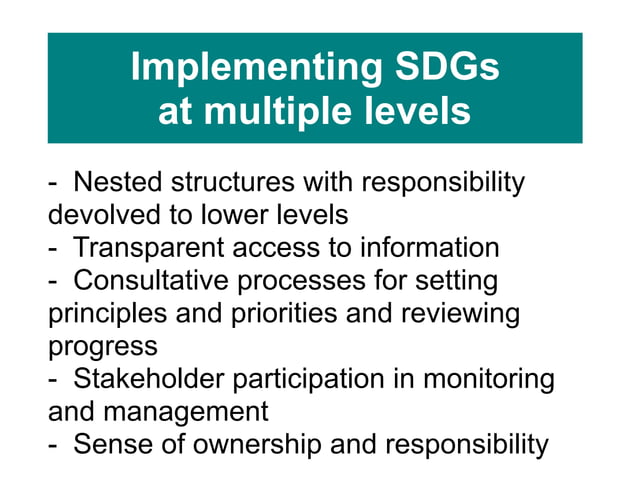 Implementing SDGs at multiple levels

- Nested structures with responsibility devolved to lower levels
- Transparent access to information
- Consultative processes for setting principles and priorities and reviewing progress
- Stakeholder participation in monitoring and management
- Sense of ownership and responsibility